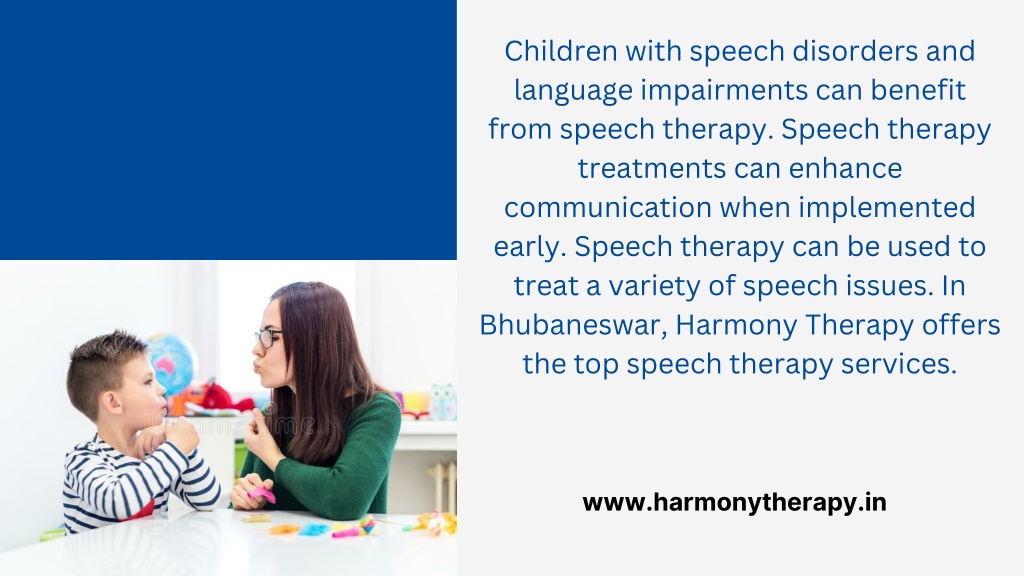 Children with speech disorders and language impairments can benefit from speech therapy. Speech therapy treatments can enhance communication when implemented early. Speech therapy can be used to treat a variety of speech issues. In Bhubaneswar, Harmony Therapy offers the top speech therapy services.

www.harmonytherapy.in